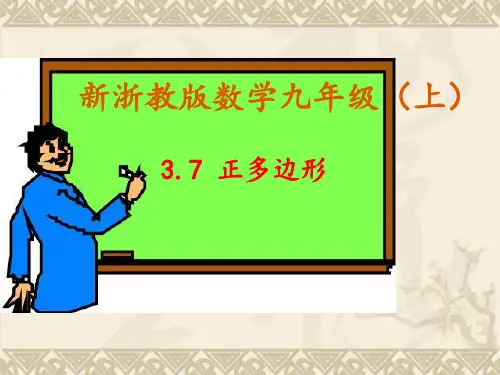 新浙教版数学九年级（上）

3.7 正多边形